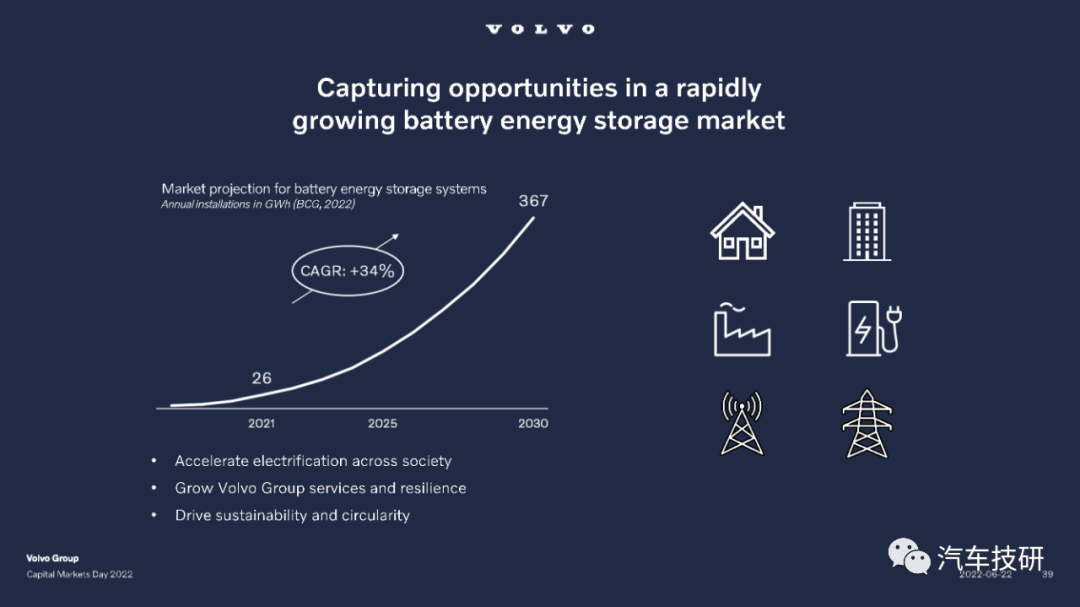 VOLVO

Capturing opportunities in a rapidly growing battery energy storage market

Market projection for battery energy storage systems
Annual installations in GWh (BCG, 2022)

367

CAGR: +34%

26

2021
2025
2030

• Accelerate electrification across society
• Grow Volvo Group services and resilience
• Drive sustainability and circularity

Volvo Group
Capital Markets Day 2022

汽车技研
2022-06-22
39